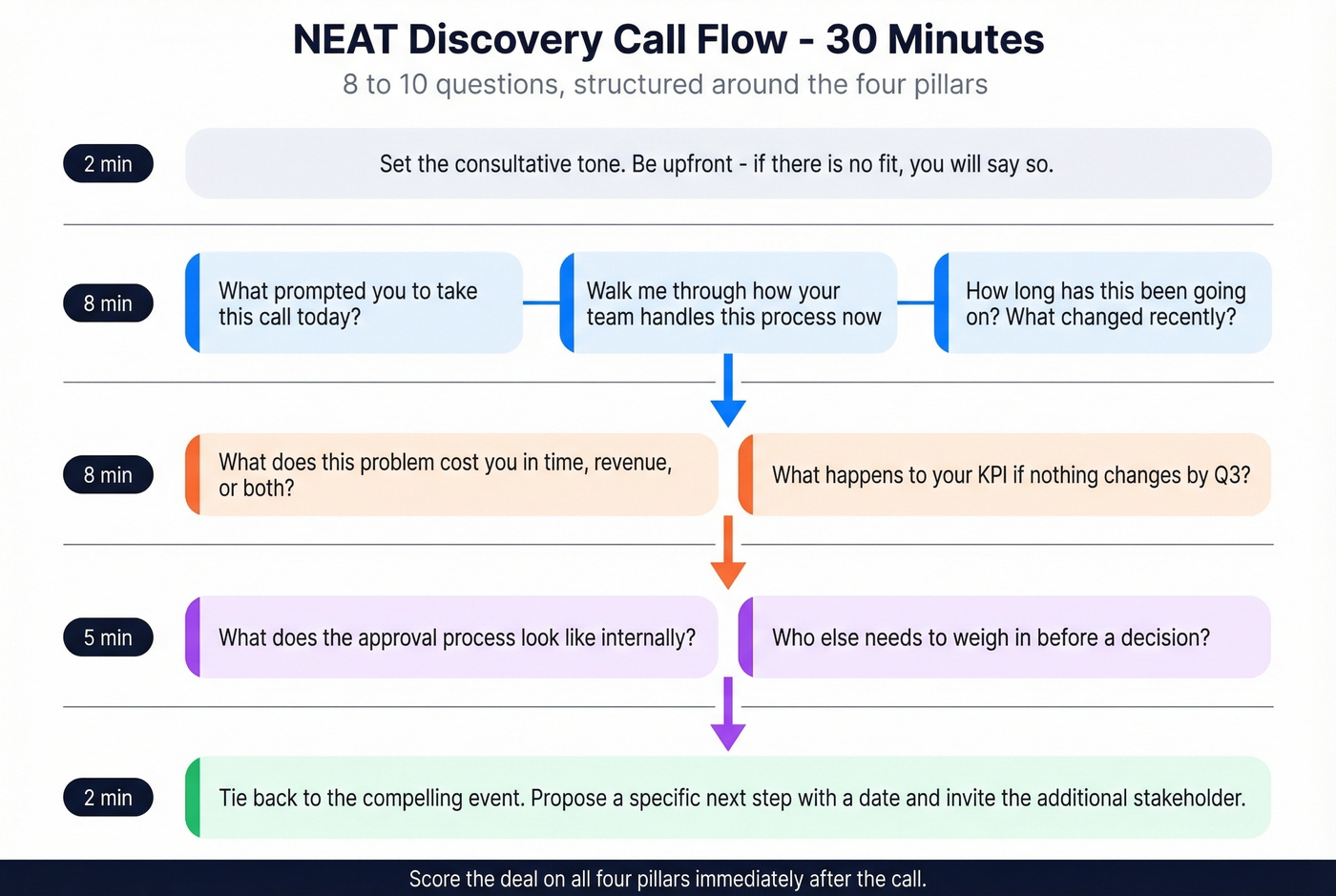 NEAT Discovery Call Flow - 30 Minutes

8 to 10 questions, structured around the four pillars

2 min

Set the consultative tone. Be upfront - if there is no fit, you will say so.

8 min

What prompted you to take this call today?

Walk me through how your team handles this process now

How long has this been going on? What changed recently?

8 min

What does this problem cost you in time, revenue, or both?

What happens to your KPI if nothing changes by Q3?

5 min

What does the approval process look like internally?

Who else needs to weigh in before a decision?

2 min

Tie back to the compelling event. Propose a specific next step with a date and invite the additional stakeholder.

Score the deal on all four pillars immediately after the call.